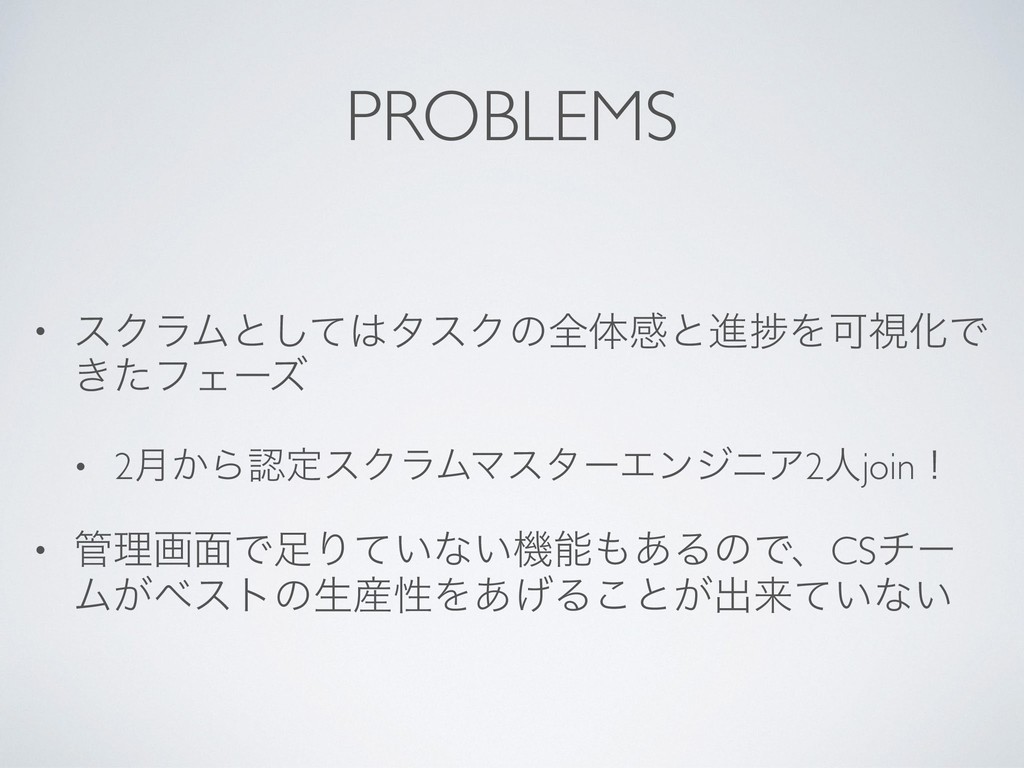 PROBLEMS

• スクラムとしてはタスクの全体感と進捗を可視化できたフェーズ

• 2月から認定スクラムマスターエンジニア2人join！

• 管理画面で足りていない機能もあるので、CSチームがベストの生産性をあげることが出来ていない